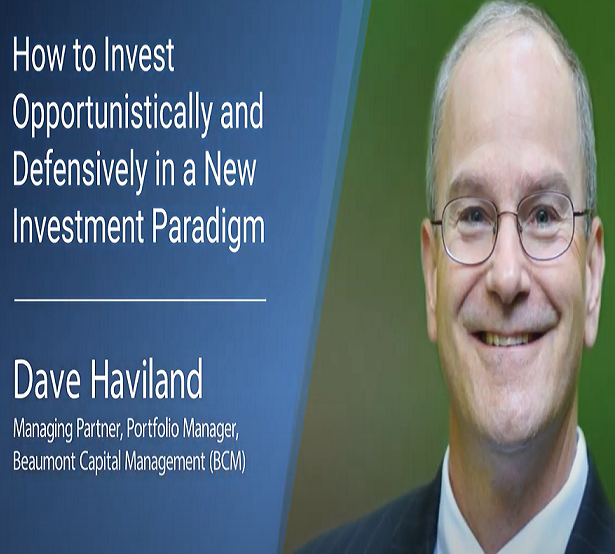 How to Invest Opportunistically and Defensively in a New Investment Paradigm

Dave Haviland

Managing Partner, Portfolio Manager, Beaumont Capital Management (BCM)